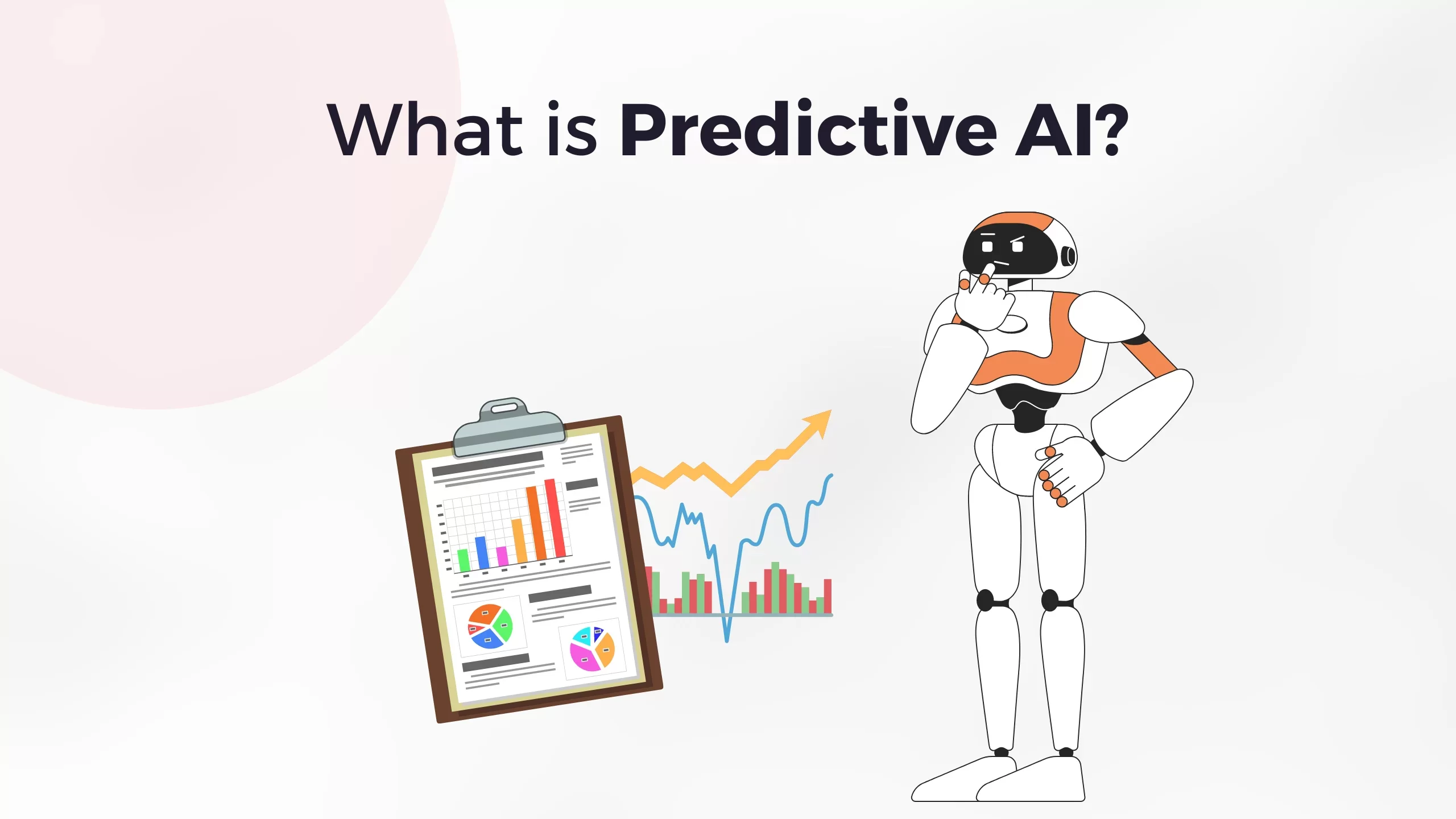 What is Predictive AI?